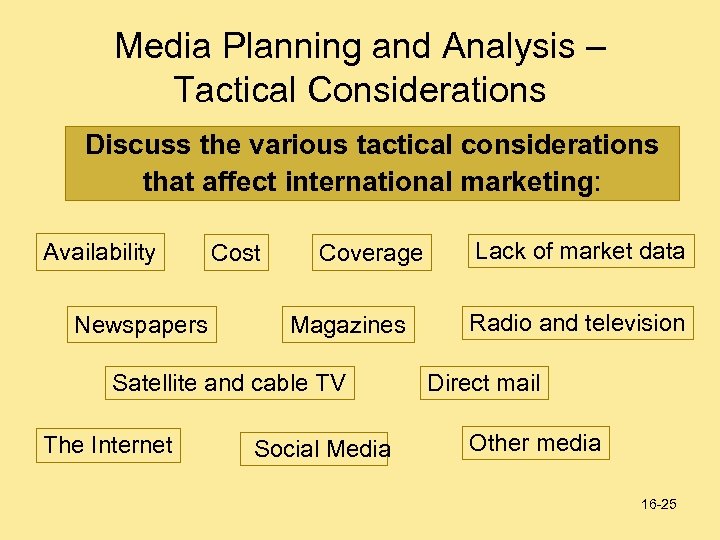 Media Planning and Analysis – Tactical Considerations

Discuss the various tactical considerations that affect international marketing:

Availability

Cost

Coverage

Lack of market data

Newspapers

Magazines

Radio and television

Satellite and cable TV

Direct mail

The Internet

Social Media

Other media

16-25